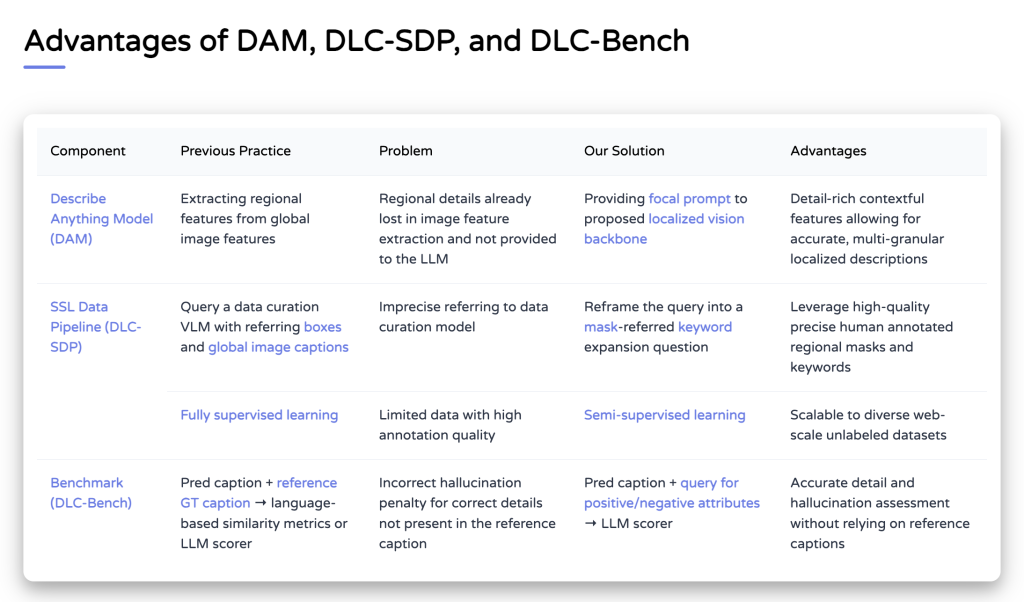 Advantages of DAM, DLC-SDP, and DLC-Bench

| Component | Previous Practice | Problem | Our Solution | Advantages |
|---|---|---|---|---|
| Describe Anything Model (DAM) | Extracting regional features from global image features | Regional details already lost in image feature extraction and not provided to the LLM | Providing focal prompt to proposed localized vision backbone | Detail-rich contextful features allowing for accurate, multi-granular localized descriptions |
| SSL Data Pipeline (DLC-SDP) | Query a data curation VLM with referring boxes and global image captions | Imprecise referring to data curation model | Reframe the query into a mask-referred keyword expansion question | Leverage high-quality precise human annotated regional masks and keywords |
| | Fully supervised learning | Limited data with high annotation quality | Semi-supervised learning | Scalable to diverse web-scale unlabeled datasets |
| Benchmark (DLC-Bench) | Pred caption + reference GT caption → language-based similarity metrics or LLM scorer | Incorrect hallucination penalty for correct details not present in the reference caption | Pred caption + query for positive/negative attributes → LLM scorer | Accurate detail and hallucination assessment without relying on reference captions |